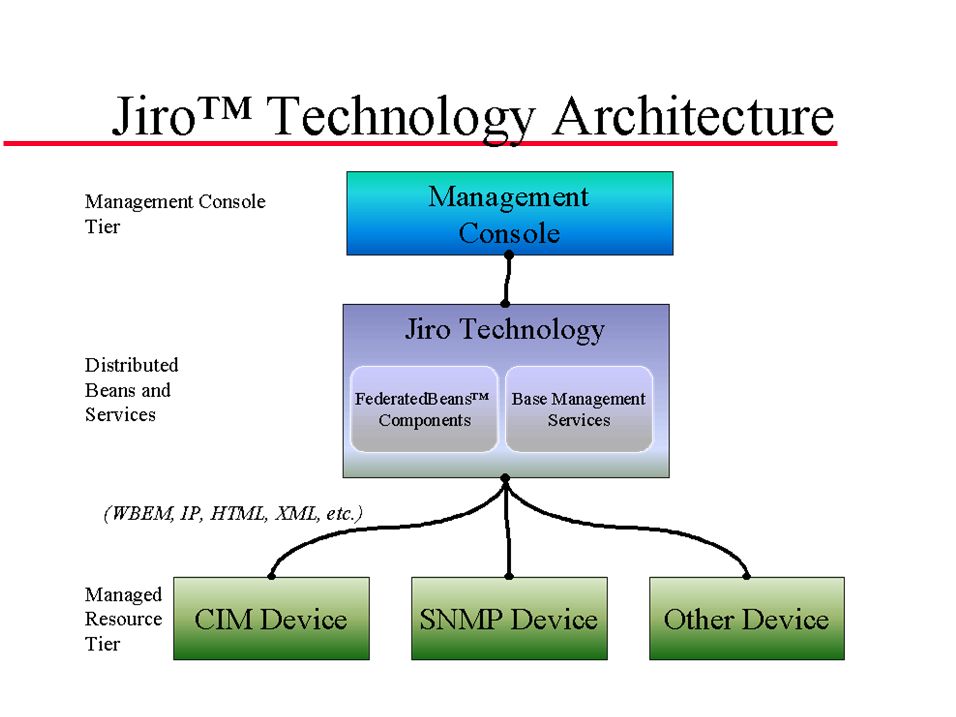 Jiro™ Technology Architecture

Management Console Tier

Management Console

Distributed Beans and Services

Jiro Technology

FederatedBeans™ Components

Base Management Services

(WBEM, IP, HTML, XML, etc.)

Managed Resource Tier

CIM Device

SNMP Device

Other Device